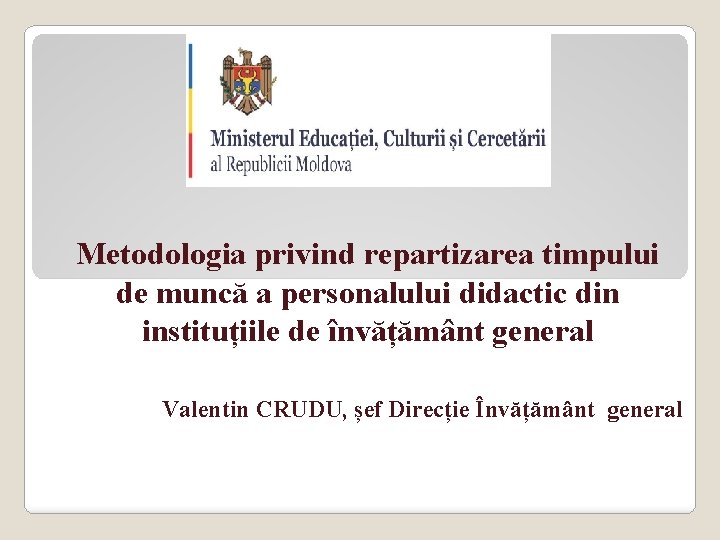 Ministerul Educației, Culturii și Cercetării
al Republicii Moldova

Metodologia privind repartizarea timpului de muncă a personalului didactic din instituțiile de învățământ general

Valentin CRUDU, șef Direcție Învățământ general